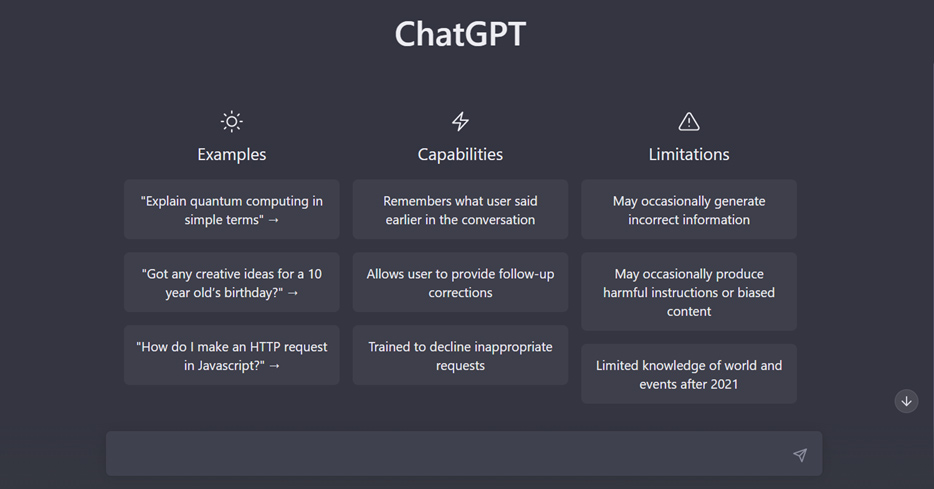 ChatGPT

Examples

"Explain quantum computing in simple terms" →

"Got any creative ideas for a 10 year old's birthday?" →

"How do I make an HTTP request in Javascript?" →

Capabilities

Remembers what user said earlier in the conversation

Allows user to provide follow-up corrections

Trained to decline inappropriate requests

Limitations

May occasionally generate incorrect information

May occasionally produce harmful instructions or biased content

Limited knowledge of world and events after 2021